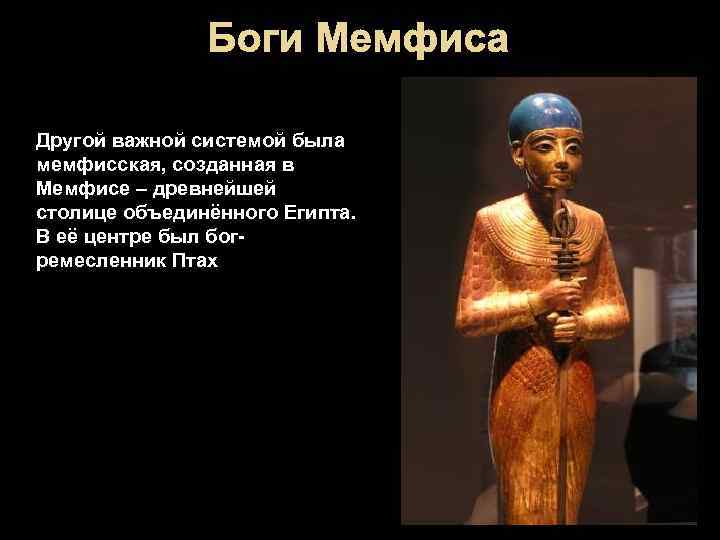 Боги Мемфиса

Другой важной системой была мемфисская, созданная в Мемфисе – древнейшей столице объединённого Египта. В её центре был бог-ремесленник Птах